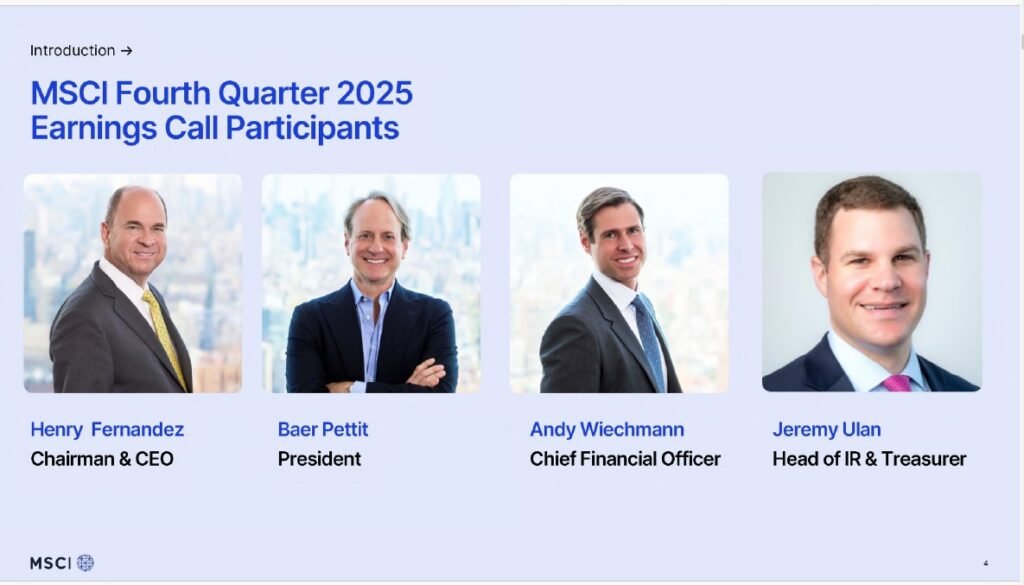 Introduction →

MSCI Fourth Quarter 2025 Earnings Call Participants

Henry Fernandez
Chairman & CEO

Baer Pettit
President

Andy Wiechmann
Chief Financial Officer

Jeremy Ulan
Head of IR & Treasurer

MSCI

4